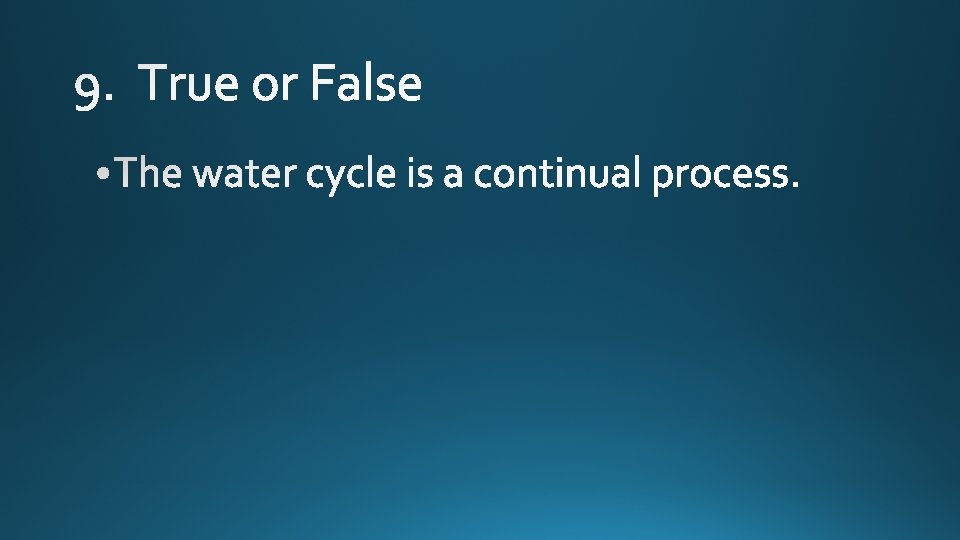 9. True or False

• The water cycle is a continual process.